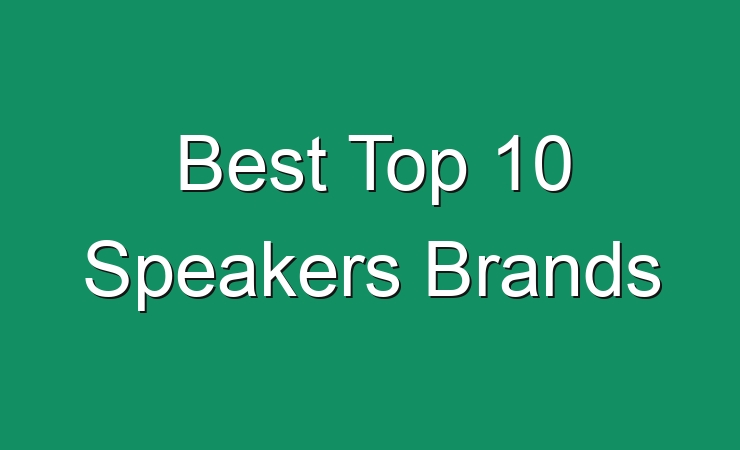 Best Top 10 Speakers Brands